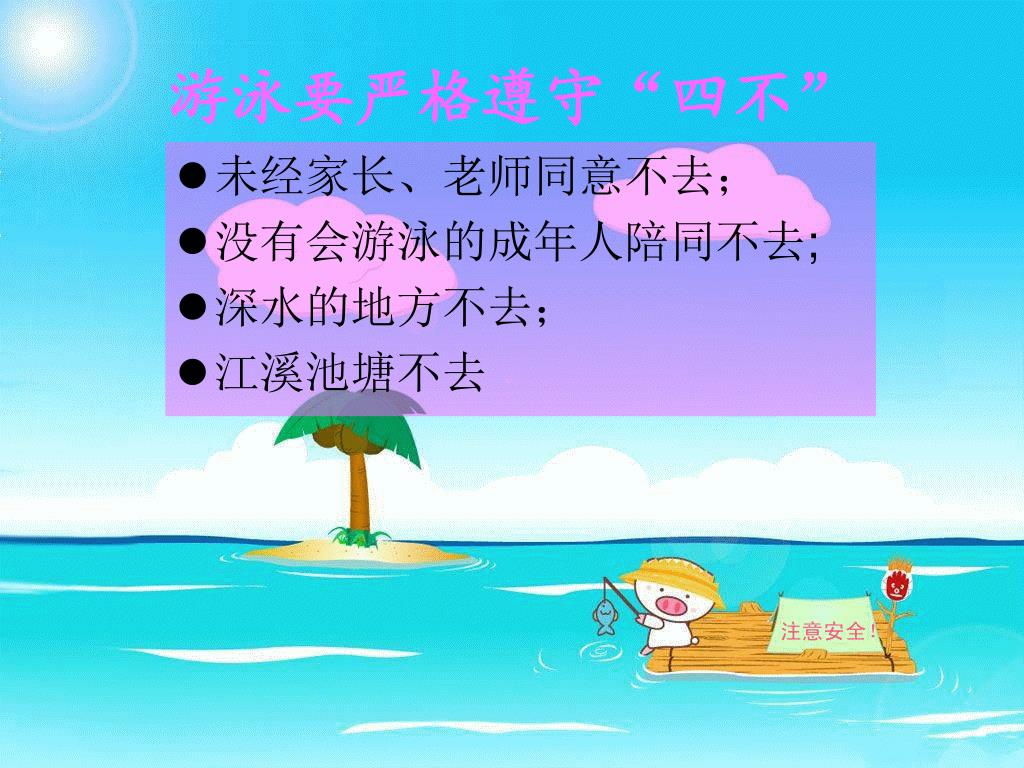 游泳要严格遵守“四不”

●未经家长、老师同意不去；
●没有会游泳的成年人陪同不去;
●深水的地方不去；
●江溪池塘不去

注意安全！